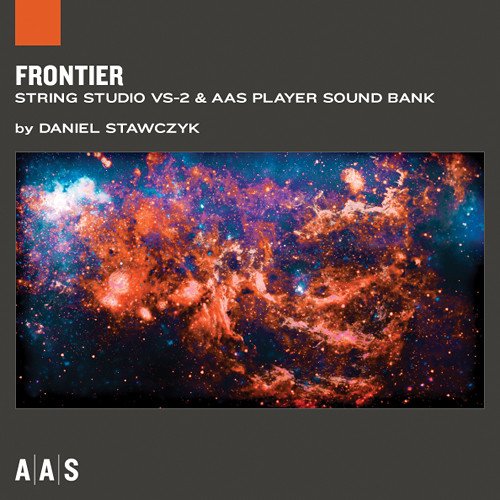 FRONTIER
STRING STUDIO VS-2 & AAS PLAYER SOUND BANK

by DANIEL STAWCZYK

A|A|S